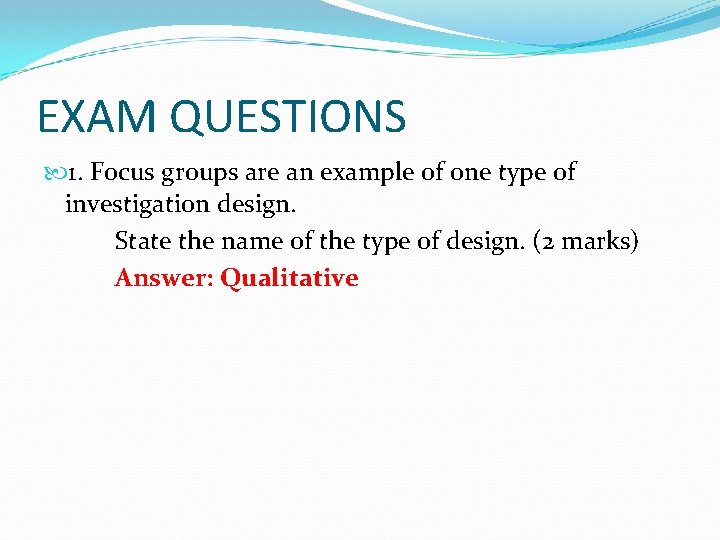 EXAM QUESTIONS

1. Focus groups are an example of one type of investigation design.

State the name of the type of design. (2 marks)

Answer: Qualitative